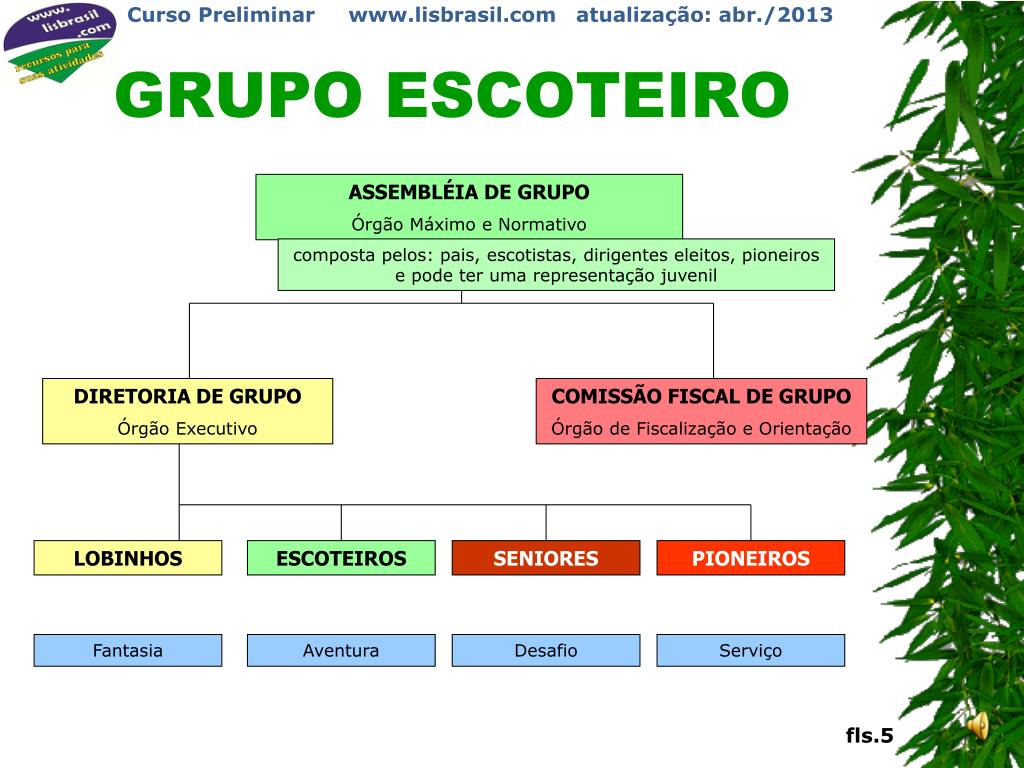 www.lisbrasil.com
recursos para suas atividades

Curso Preliminar www.lisbrasil.com atualização: abr./2013

GRUPO ESCOTEIRO

ASSEMBLÉIA DE GRUPO
Órgão Máximo e Normativo

composta pelos: pais, escotistas, dirigentes eleitos, pioneiros e pode ter uma representação juvenil

DIRETORIA DE GRUPO
Órgão Executivo

COMISSÃO FISCAL DE GRUPO
Órgão de Fiscalização e Orientação

LOBINHOS

ESCOTEIROS

SENIORES

PIONEIROS

Fantasia

Aventura

Desafio

Serviço

fls.5